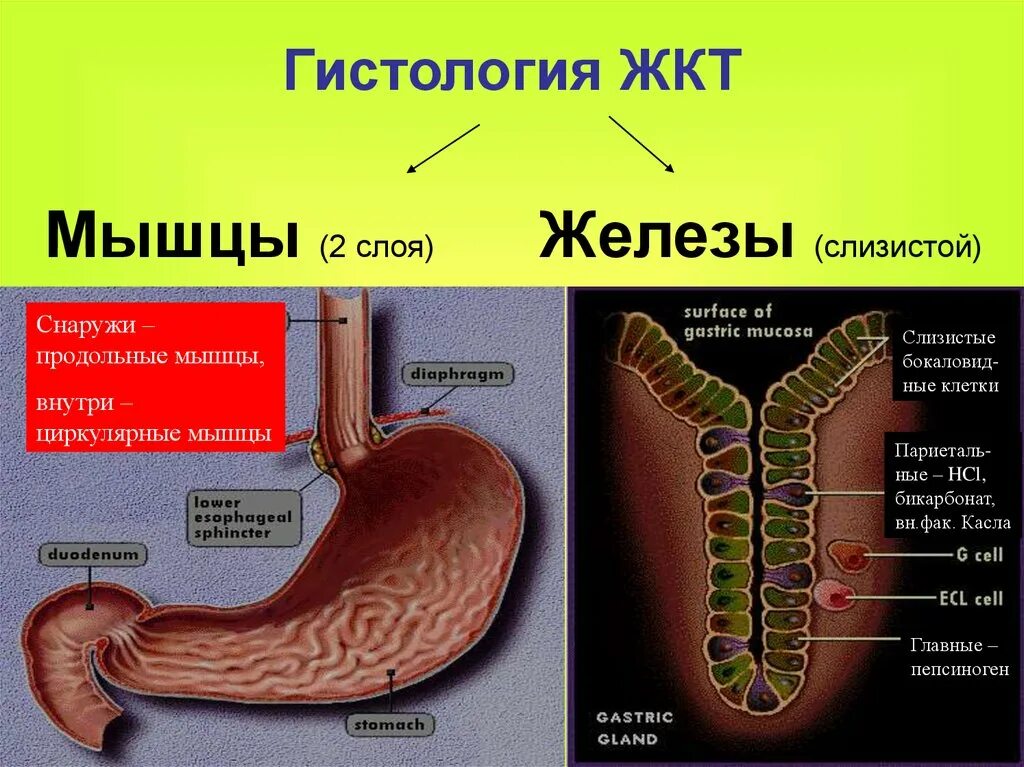 Гистология ЖКТ

Мышцы (2 слоя)

Железы (слизистой)

Снаружи – продольные мышцы,

внутри – циркулярные мышцы

diaphragm

lower esophageal sphincter

duodenum

stomach

surface of gastric mucosa

Слизистые бокаловидные клетки

Париетальные – HCl, бикарбонат, вн.фак. Касла

G cell

ECL cell

Главные – пепсиноген

GASTRIC GLAND